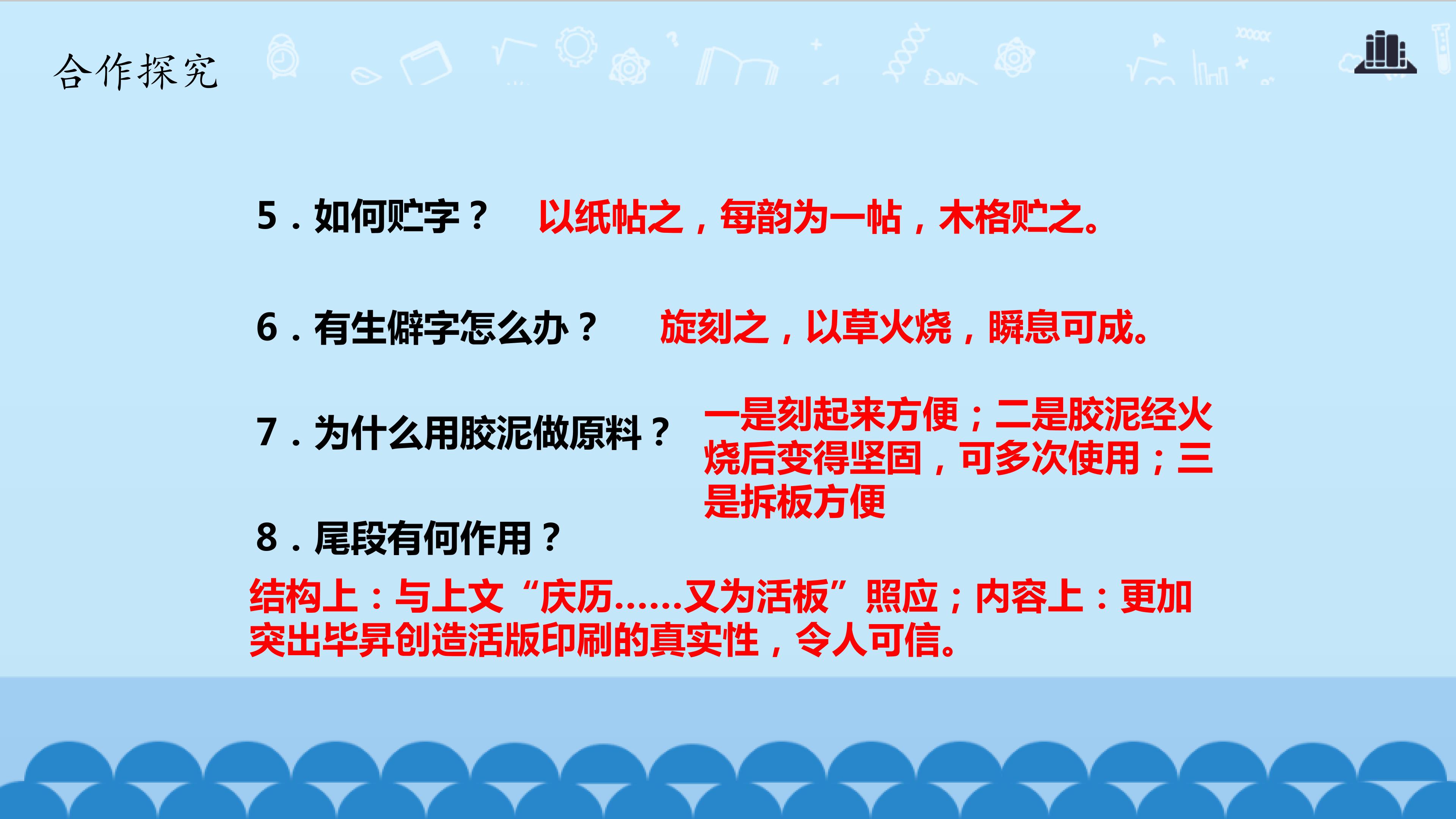 合作探究

5．如何贮字？　以纸帖之，每韵为一帖，木格贮之。

6．有生僻字怎么办？　旋刻之，以草火烧，瞬息可成。

7．为什么用胶泥做原料？　一是刻起来方便；二是胶泥经火烧后变得坚固，可多次使用；三是拆板方便

8．尾段有何作用？

结构上：与上文“庆历……又为活板”照应；内容上：更加突出毕昇创造活版印刷的真实性，令人可信。